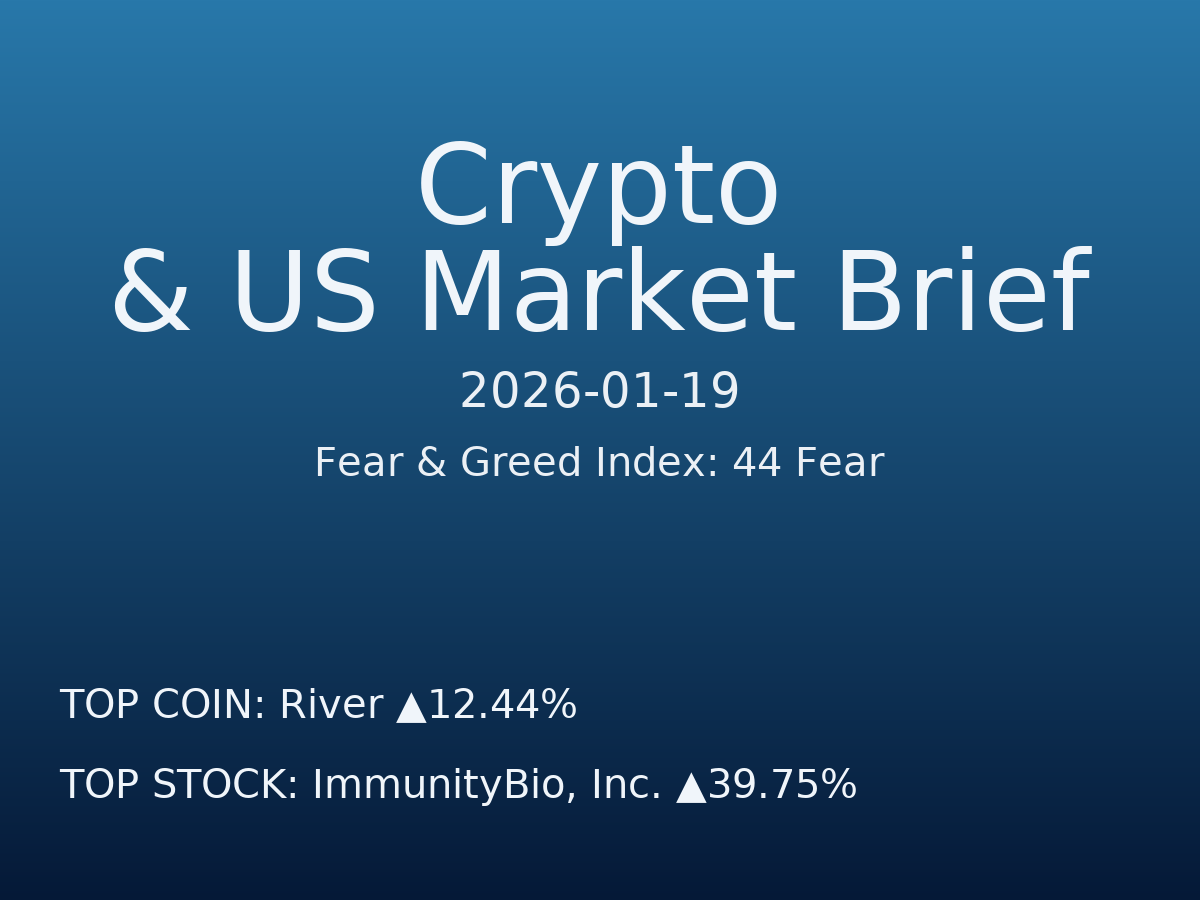 Crypto
& US Market Brief

2026-01-19

Fear & Greed Index: 44 Fear

TOP COIN: River ▲12.44%

TOP STOCK: ImmunityBio, Inc. ▲39.75%